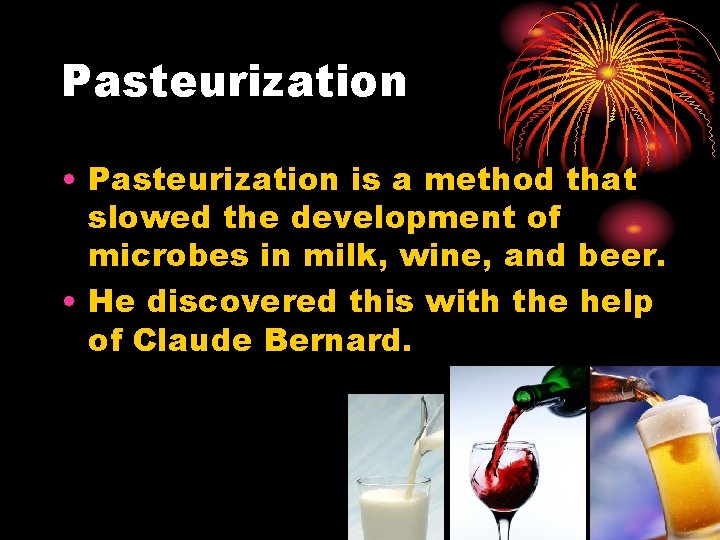 Pasteurization

• Pasteurization is a method that slowed the development of microbes in milk, wine, and beer.
• He discovered this with the help of Claude Bernard.